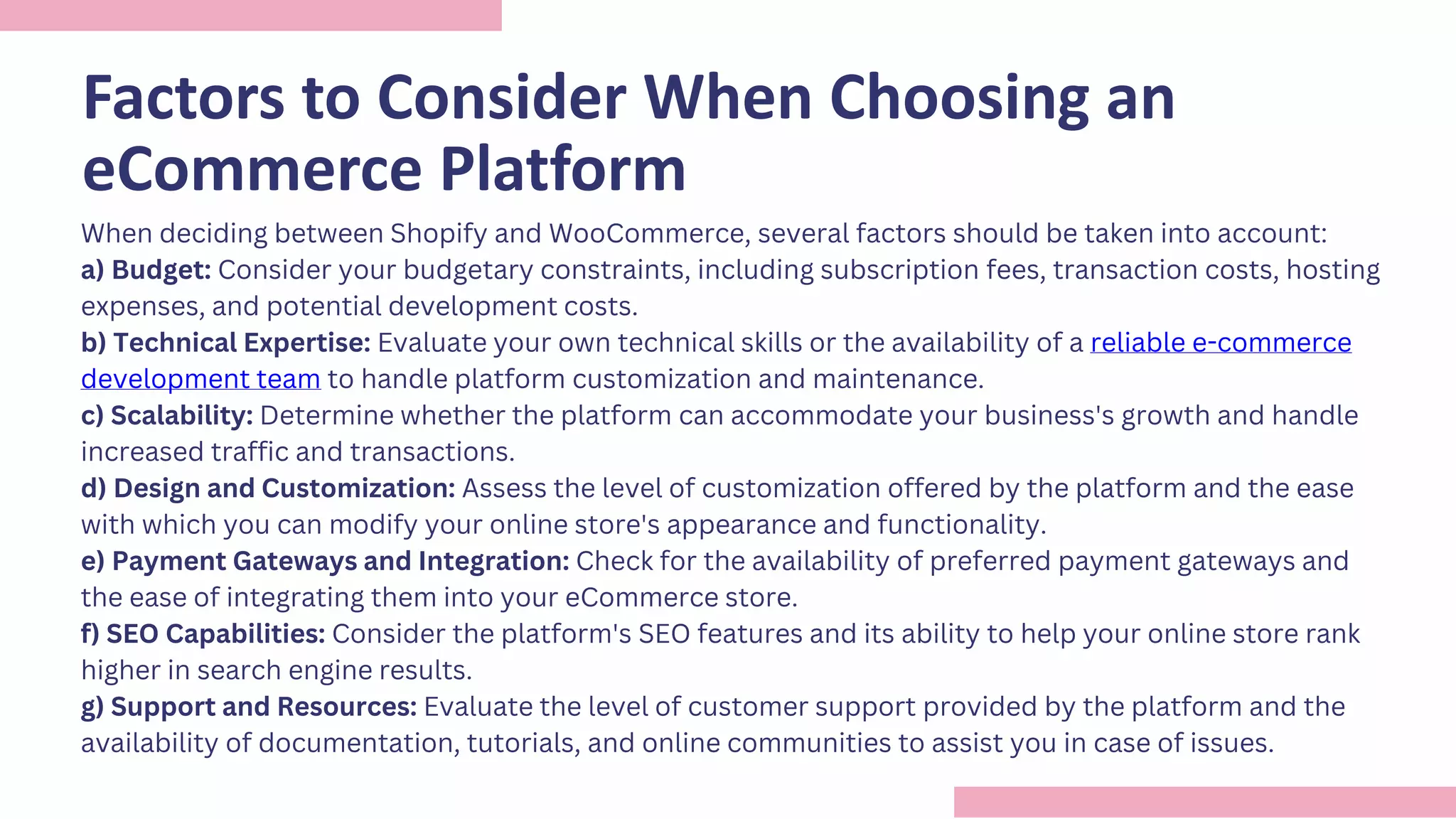 Factors to Consider When Choosing an eCommerce Platform

When deciding between Shopify and WooCommerce, several factors should be taken into account:
a) Budget: Consider your budgetary constraints, including subscription fees, transaction costs, hosting expenses, and potential development costs.
b) Technical Expertise: Evaluate your own technical skills or the availability of a reliable e-commerce development team to handle platform customization and maintenance.
c) Scalability: Determine whether the platform can accommodate your business's growth and handle increased traffic and transactions.
d) Design and Customization: Assess the level of customization offered by the platform and the ease with which you can modify your online store's appearance and functionality.
e) Payment Gateways and Integration: Check for the availability of preferred payment gateways and the ease of integrating them into your eCommerce store.
f) SEO Capabilities: Consider the platform's SEO features and its ability to help your online store rank higher in search engine results.
g) Support and Resources: Evaluate the level of customer support provided by the platform and the availability of documentation, tutorials, and online communities to assist you in case of issues.